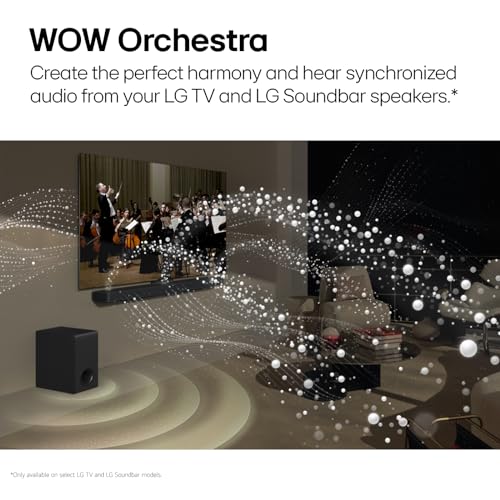 WOW Orchestra

Create the perfect harmony and hear synchronized audio from your LG TV and LG Soundbar speakers.*

*Only available on select LG TV and LG Soundbar models.